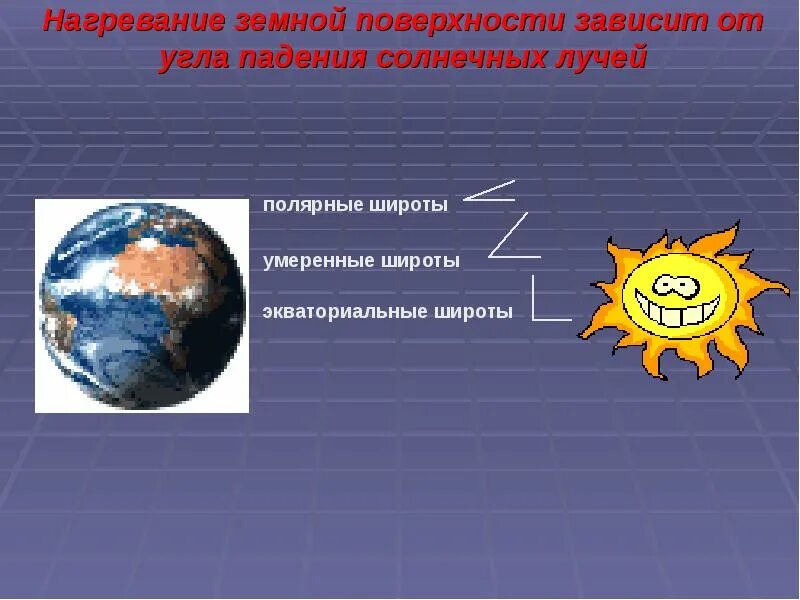 Нагревание земной поверхности зависит от угла падения солнечных лучей

полярные широты

умеренные широты

экваториальные широты